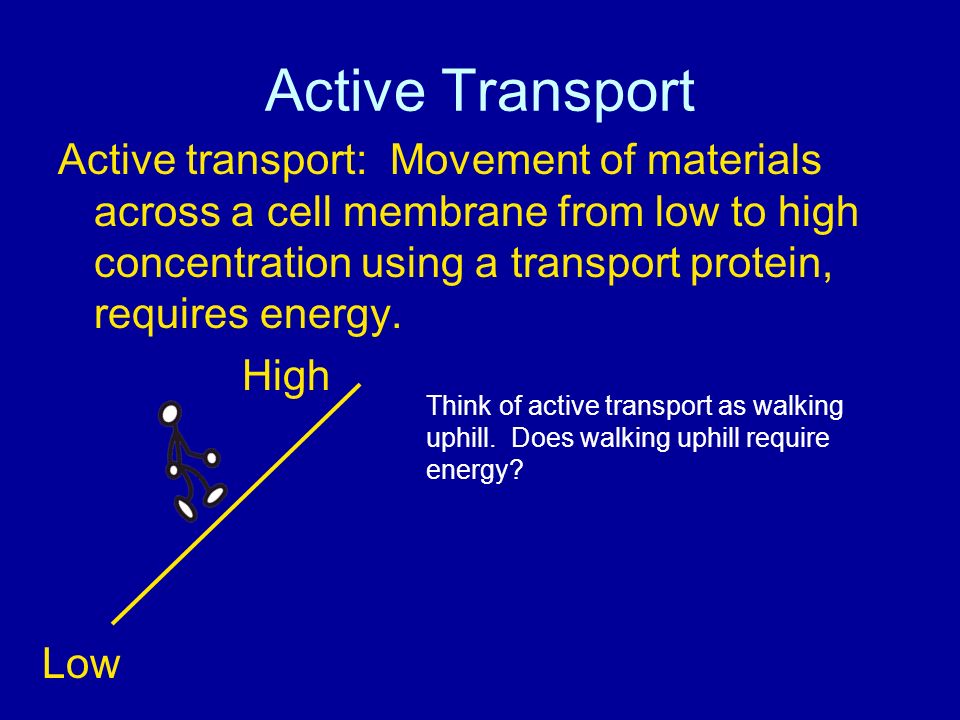 Active Transport

Active transport: Movement of materials across a cell membrane from low to high concentration using a transport protein, requires energy.

High

Think of active transport as walking uphill. Does walking uphill require energy?

Low